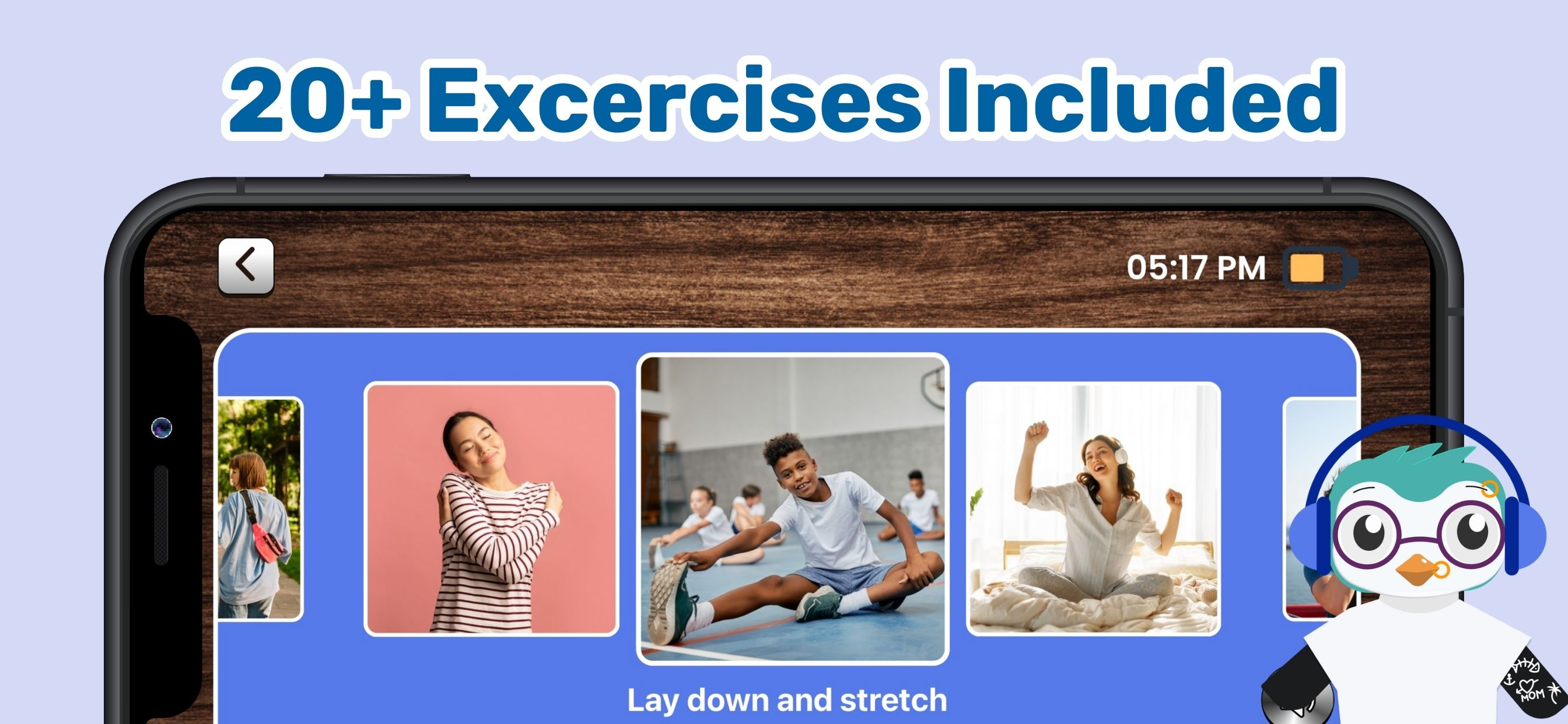 20+ Excercises Included

05:17 PM

Lay down and stretch

MOM